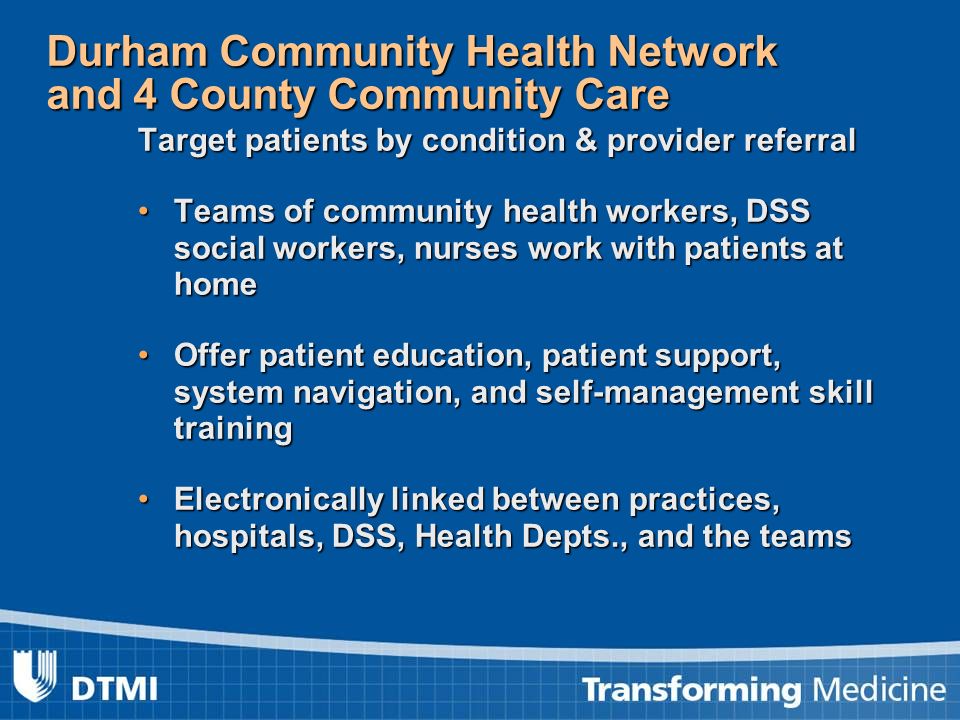 Durham Community Health Network and 4 County Community Care

Target patients by condition & provider referral

• Teams of community health workers, DSS social workers, nurses work with patients at home

• Offer patient education, patient support, system navigation, and self-management skill training

• Electronically linked between practices, hospitals, DSS, Health Depts., and the teams

DTMI

Transforming Medicine